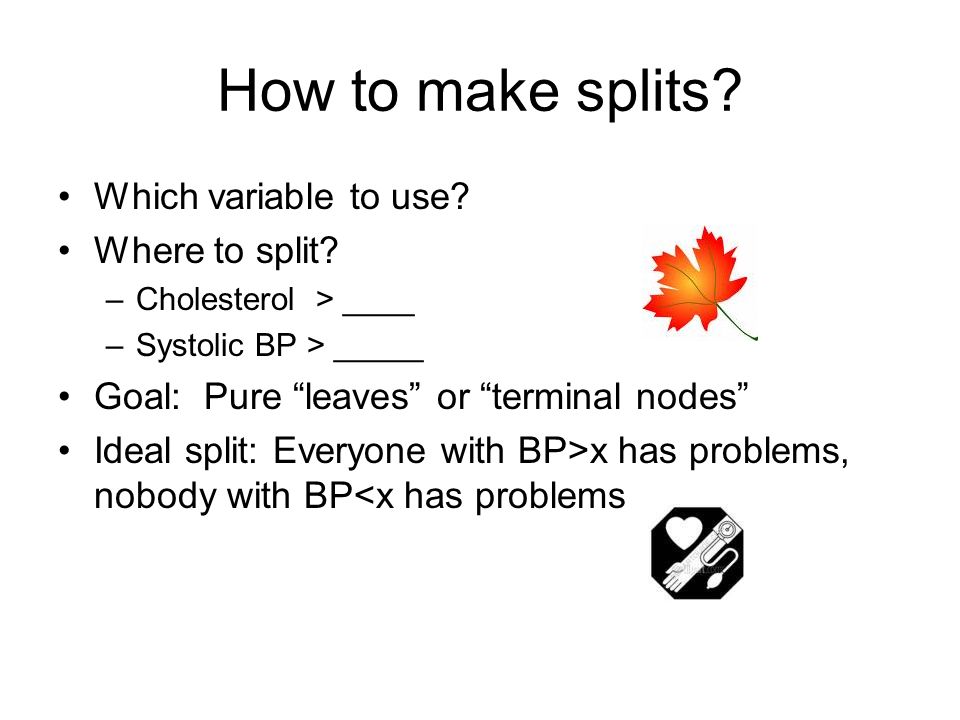 How to make splits?

• Which variable to use?
• Where to split?
– Cholesterol > ____
– Systolic BP > _____
• Goal: Pure “leaves” or “terminal nodes”
• Ideal split: Everyone with BP>x has problems, nobody with BP<x has problems